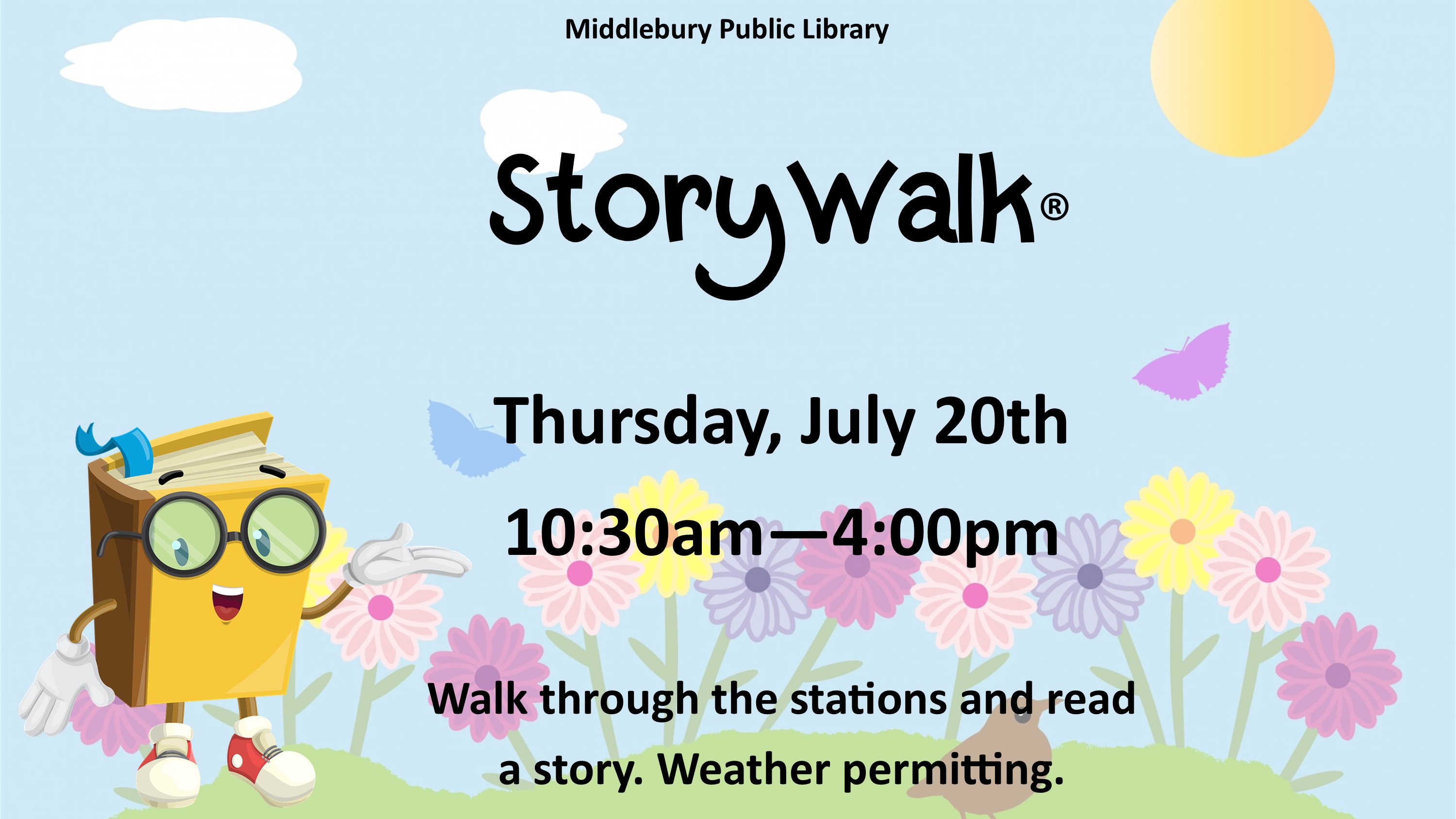 Middlebury Public Library

StoryWalk®

Thursday, July 20th

10:30am—4:00pm

Walk through the stations and read a story. Weather permitting.